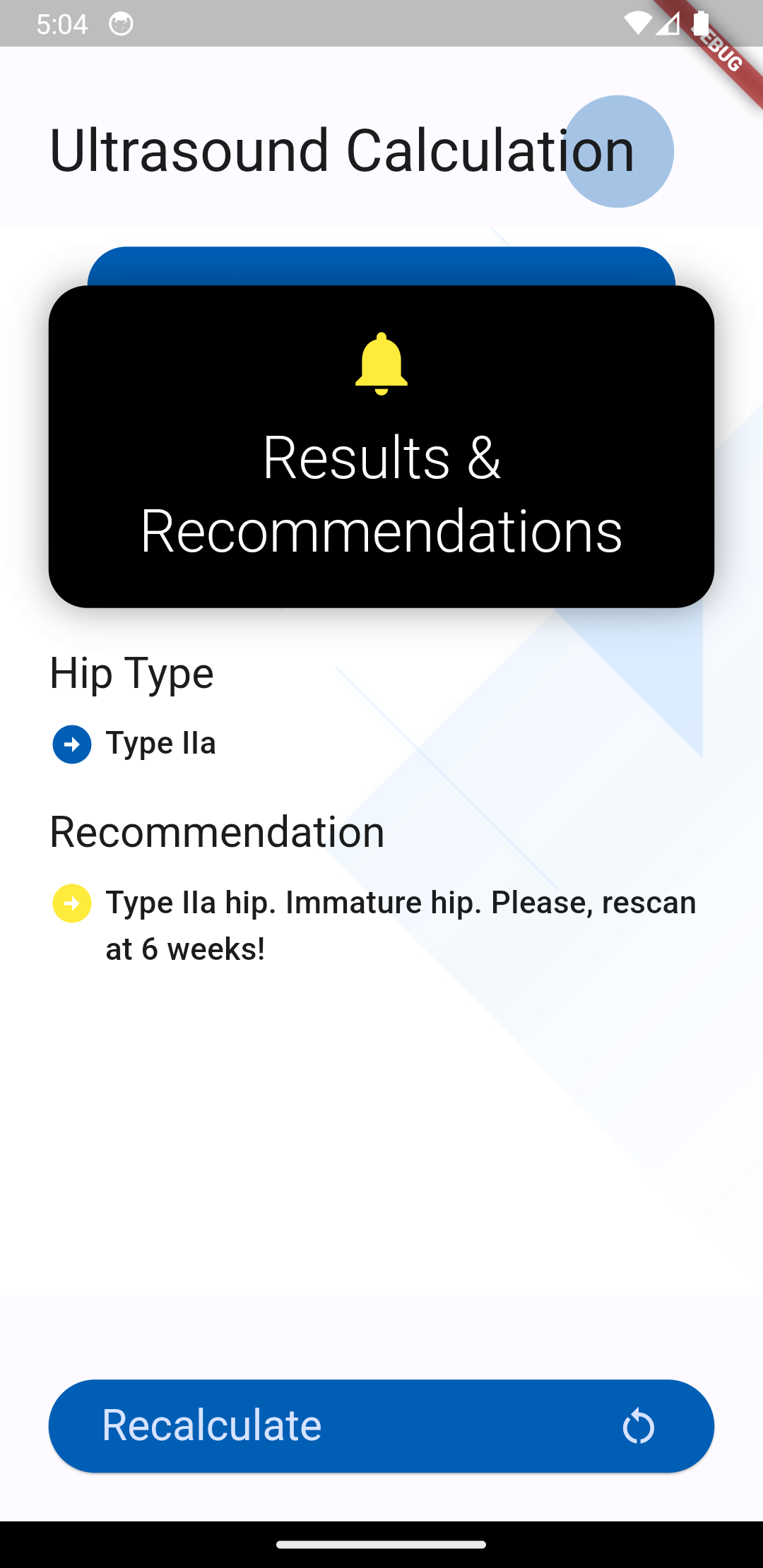 5:04

EBUG

Ultrasound Calculation

Results & Recommendations

Hip Type

Type IIa

Recommendation

Type IIa hip. Immature hip. Please, rescan at 6 weeks!

Recalculate